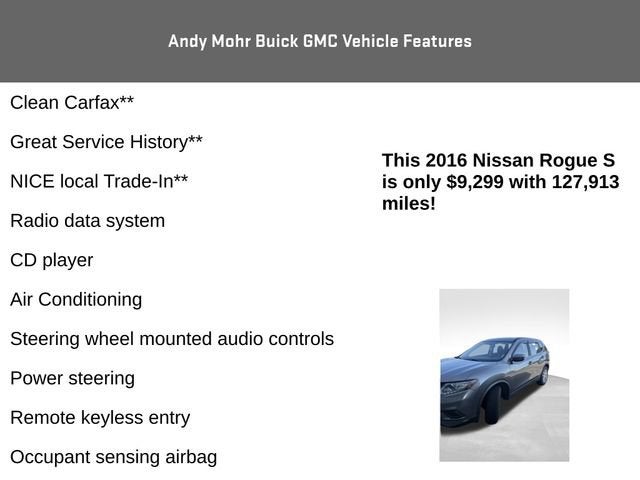 Andy Mohr Buick GMC Vehicle Features

Clean Carfax**

Great Service History**

NICE local Trade-In**

Radio data system

CD player

Air Conditioning

Steering wheel mounted audio controls

Power steering

Remote keyless entry

Occupant sensing airbag

This 2016 Nissan Rogue S is only $9,299 with 127,913 miles!